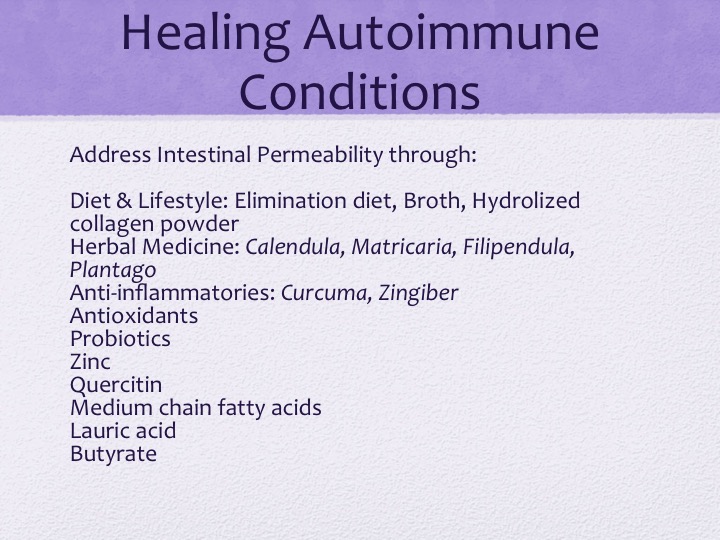 Healing Autoimmune Conditions

Address Intestinal Permeability through:

Diet & Lifestyle: Elimination diet, Broth, Hydrolized collagen powder
Herbal Medicine: Calendula, Matricaria, Filipendula, Plantago
Anti-inflammatories: Curcuma, Zingiber
Antioxidants
Probiotics
Zinc
Quercitin
Medium chain fatty acids
Lauric acid
Butyrate